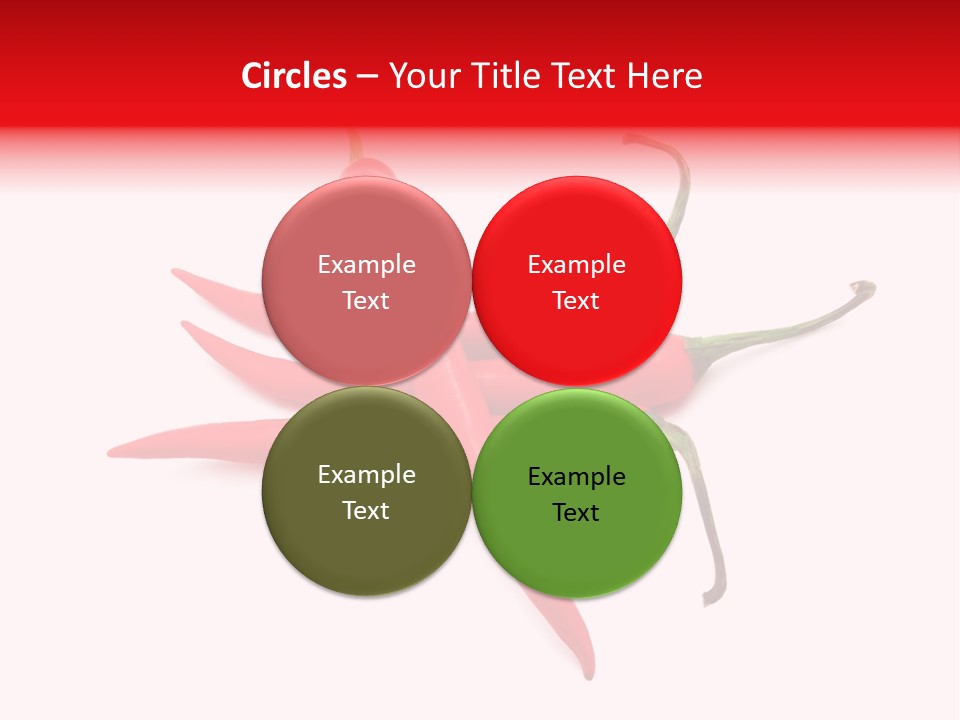 Circles – Your Title Text Here

Example Text

Example Text

Example Text

Example Text